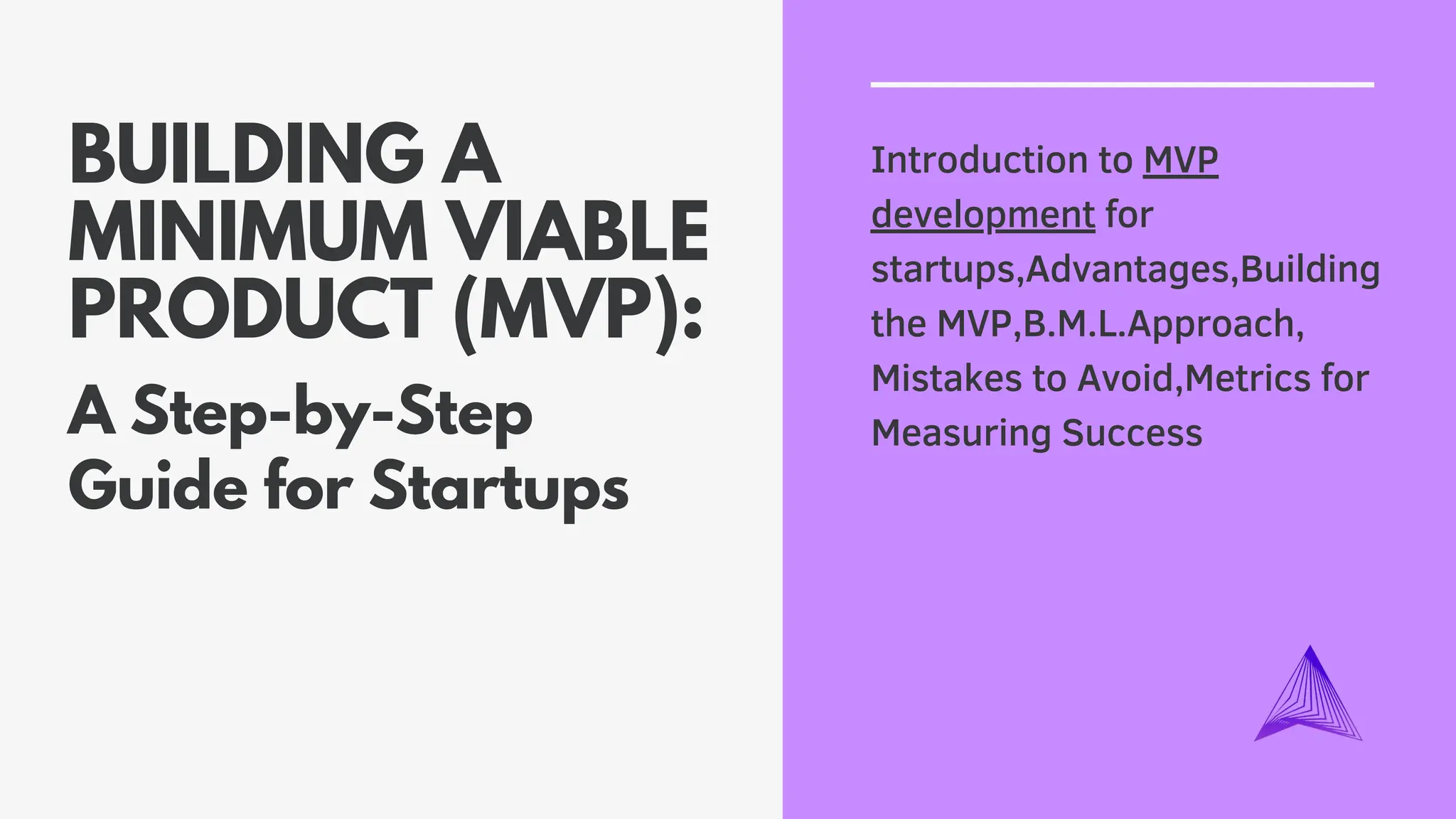 BUILDING A MINIMUM VIABLE PRODUCT (MVP):

A Step-by-Step Guide for Startups

Introduction to MVP development for startups,Advantages,Building the MVP,B.M.L.Approach, Mistakes to Avoid,Metrics for Measuring Success